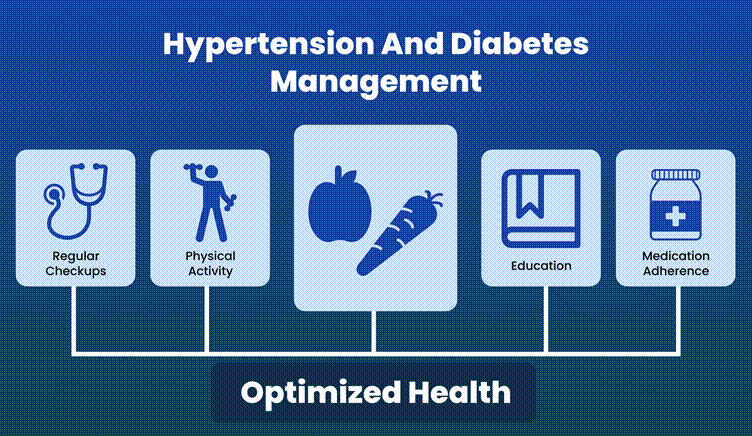 Hypertension And Diabetes Management

Regular Checkups

Physical Activity

Education

Medication Adherence

Optimized Health